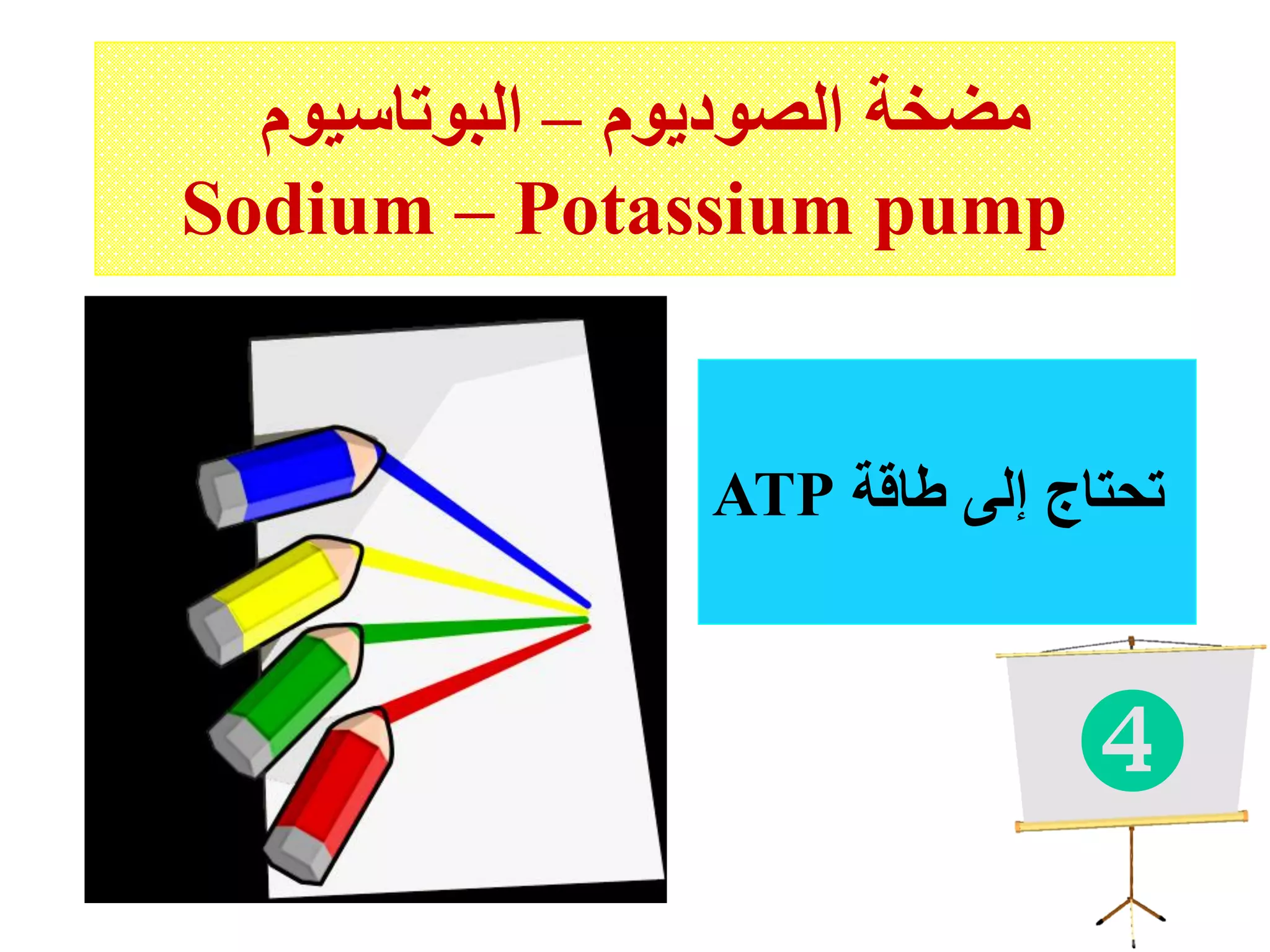 مضخة الصوديوم – البوتاسيوم
Sodium – Potassium pump

تحتاج إلى طاقة ATP

4